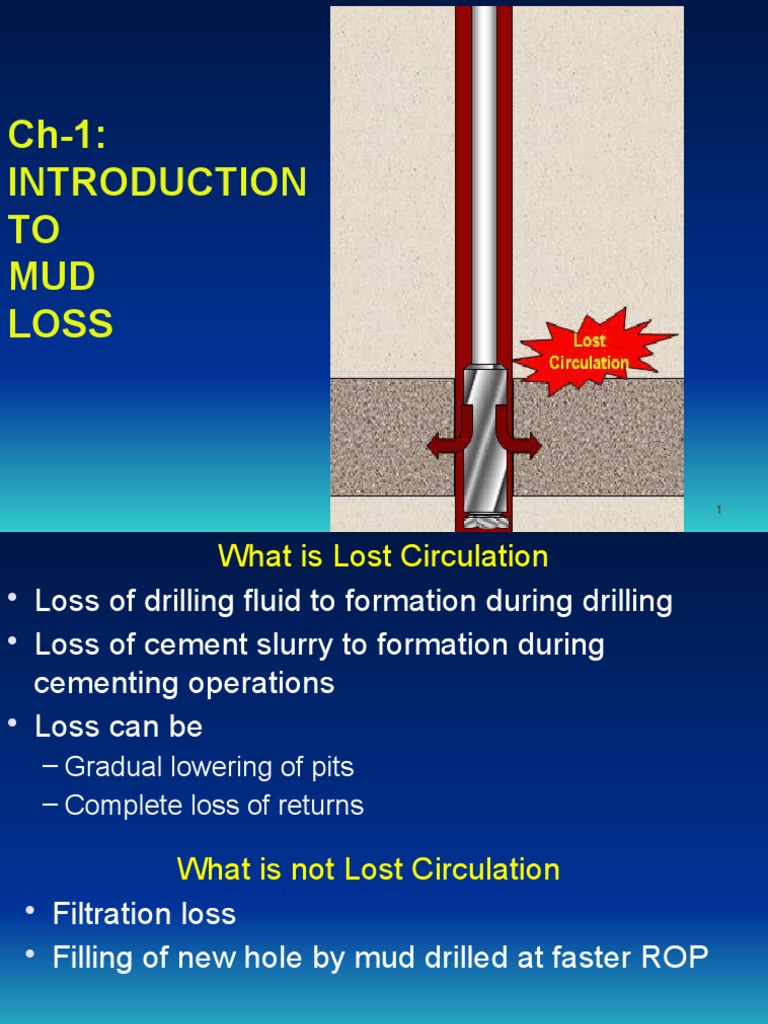 Ch-1:
INTRODUCTION
TO
MUD
LOSS

Lost Circulation

1

What is Lost Circulation

• Loss of drilling fluid to formation during drilling
• Loss of cement slurry to formation during cementing operations
• Loss can be
– Gradual lowering of pits
– Complete loss of returns

What is not Lost Circulation

• Filtration loss
• Filling of new hole by mud drilled at faster ROP